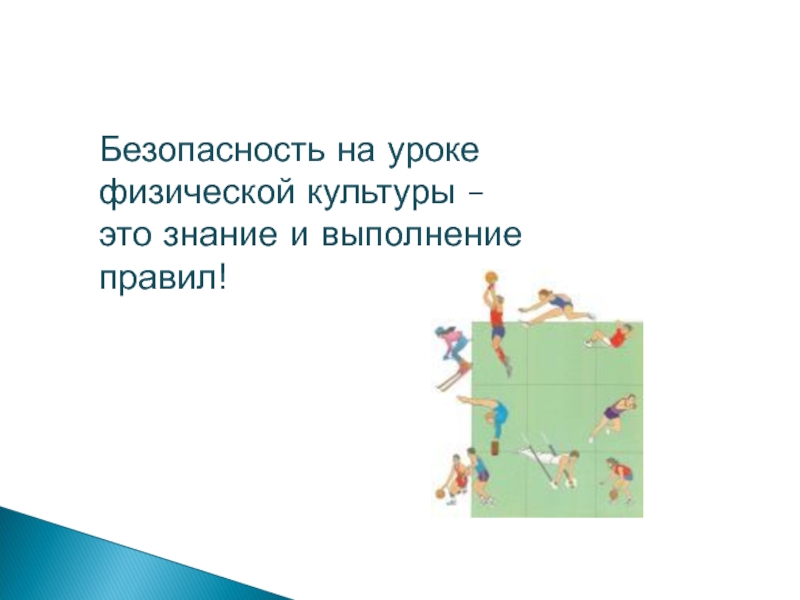 Безопасность на уроке физической культуры – это знание и выполнение правил!